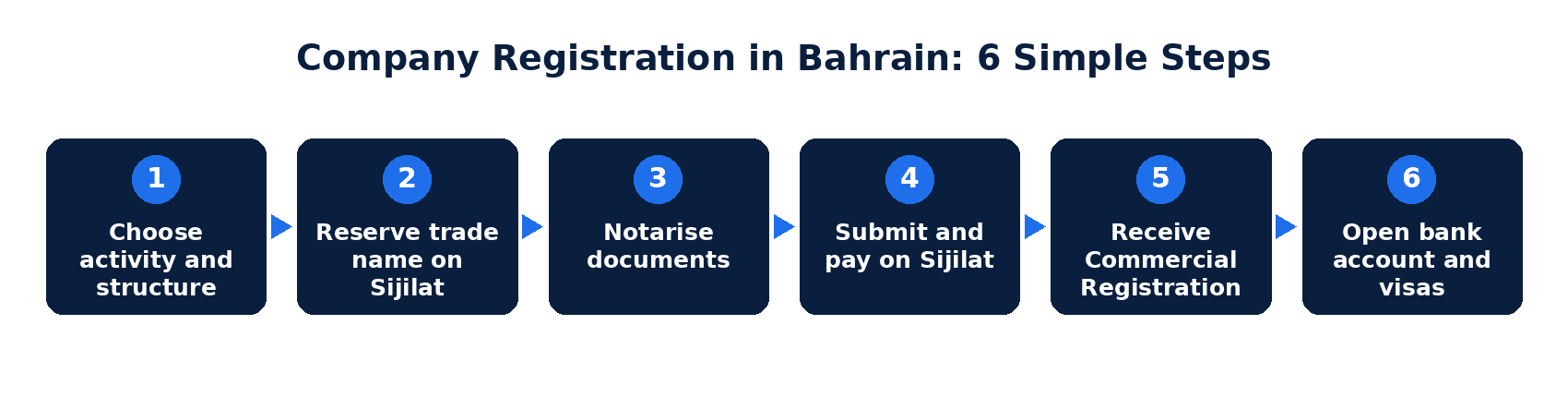 Company Registration in Bahrain: 6 Simple Steps

1
Choose activity and structure

2
Reserve trade name on Sijilat

3
Notarise documents

4
Submit and pay on Sijilat

5
Receive Commercial Registration

6
Open bank account and visas